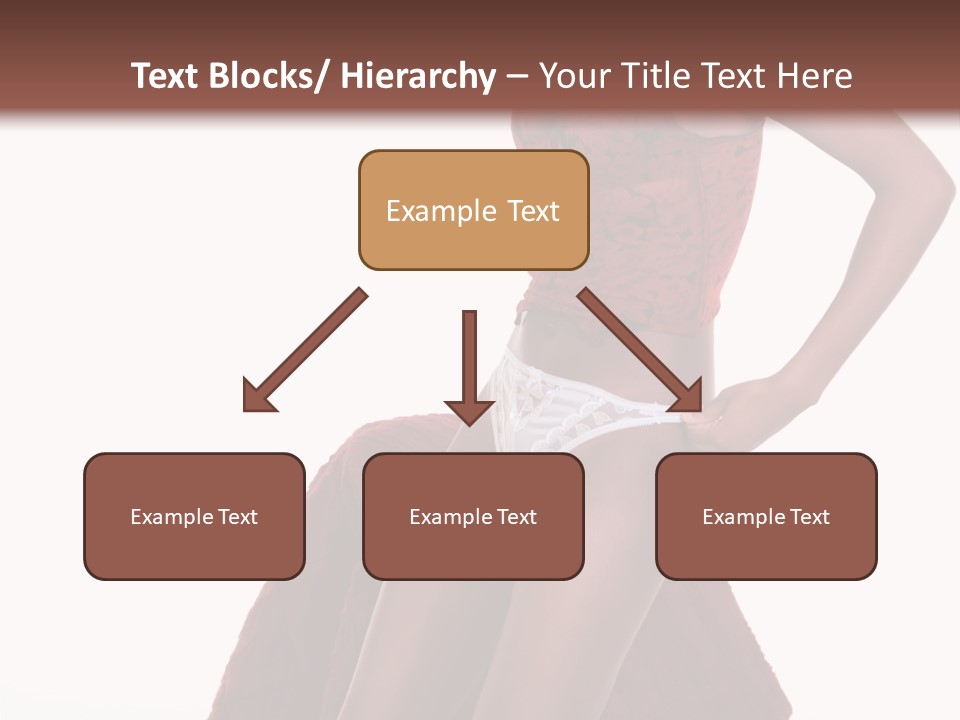 Text Blocks/ Hierarchy – Your Title Text Here

Example Text

Example Text

Example Text

Example Text